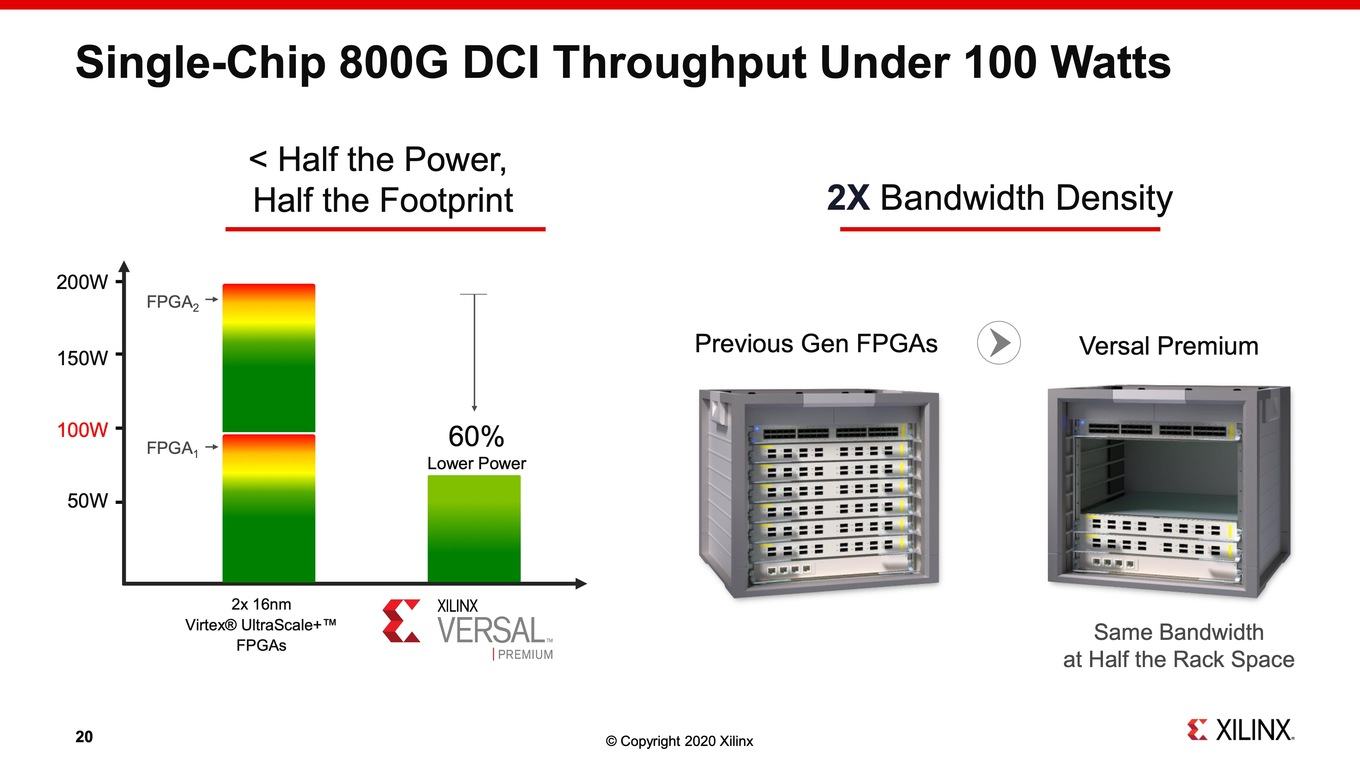 Single-Chip 800G DCI Throughput Under 100 Watts

< Half the Power, Half the Footprint

200W

150W

100W

50W

$FPGA_2$

$FPGA_1$

60%
Lower Power

2x 16nm Virtex® UltraScale+™ FPGAs

XILINX VERSAL™ PREMIUM

2X Bandwidth Density

Previous Gen FPGAs

Versal Premium

Same Bandwidth at Half the Rack Space

20

© Copyright 2020 Xilinx

XILINX.